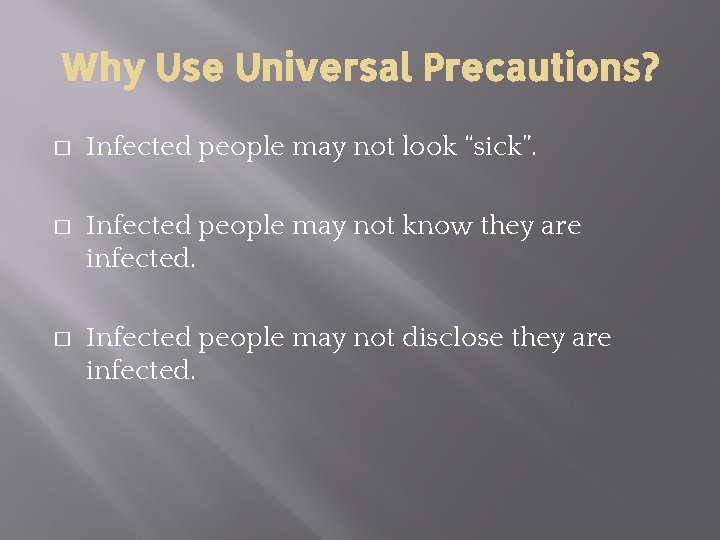 Why Use Universal Precautions?

□ Infected people may not look "sick".

□ Infected people may not know they are infected.

□ Infected people may not disclose they are infected.